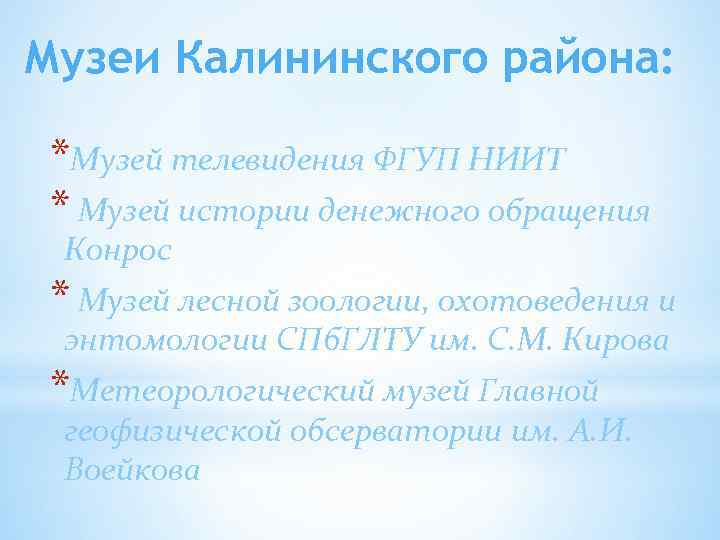 Музеи Калининского района:

*Музей телевидения ФГУП НИИТ

* Музей истории денежного обращения Конрос

* Музей лесной зоологии, охотоведения и энтомологии СПбГЛТУ им. С.М. Кирова

*Метеорологический музей Главной геофизической обсерватории им. А.И. Воейкова